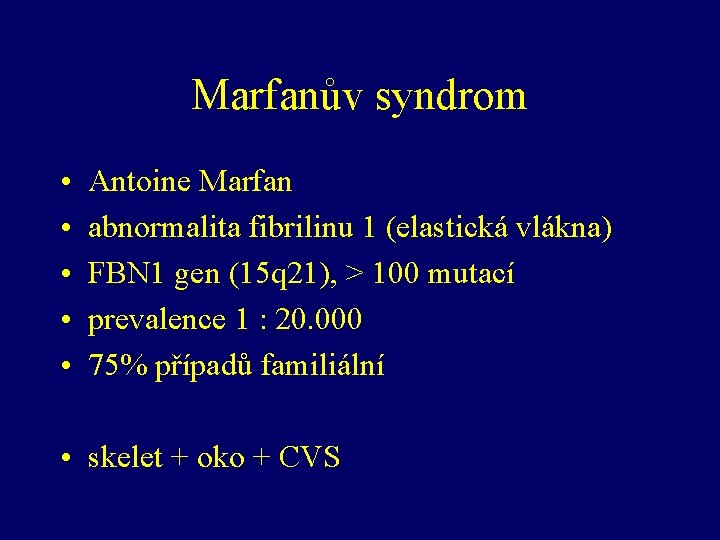 Marfanův syndrom

• Antoine Marfan
• abnormalita fibrilinu 1 (elastická vlákna)
• FBN1 gen (15q21), > 100 mutací
• prevalence 1 : 20.000
• 75% případů familiální

• skelet + oko + CVS